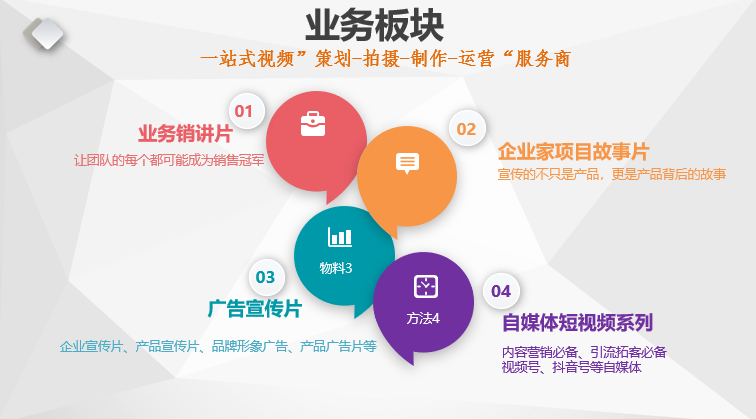 业务板块

一站式视频”策划-拍摄-制作-运营“服务商

01

业务销讲片

让团队的每个都可能成为销售冠军

02

企业家项目故事片

宣传的不只是产品，更是产品背后的故事

物料3

03

广告宣传片

企业宣传片、产品宣传片、品牌形象广告、产品广告片等

方法4

04

自媒体短视频系列

内容营销必备、引流拓客必备
视频号、抖音号等自媒体